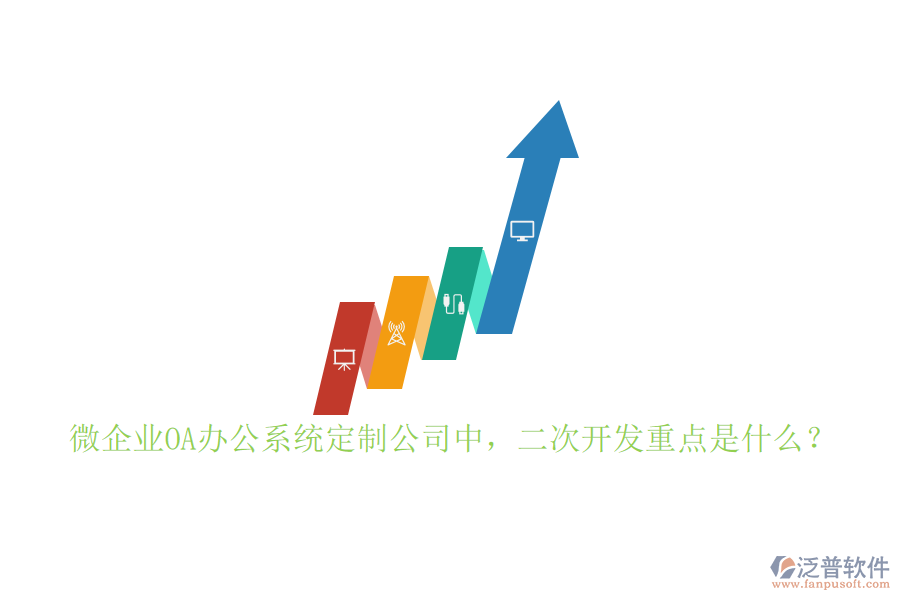 微企业OA办公系统定制公司中，二次开发重点是什么？

泛普软件
www.fanpusoft.com